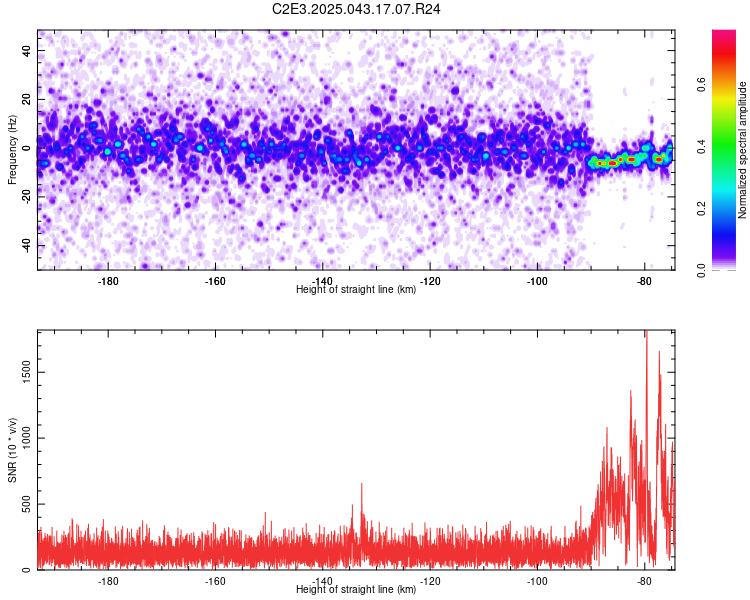 C2E3.2025.043.17.07.R24

Frequency (Hz)
40
20
0
-20
-40
-180
-160
-140
-120
-100
-80
Height of straight line (km)

Normalized spectral amplitude
0.0
0.2
0.4
0.6

SNR (10 * v/v)
1500
1000
500
0
-180
-160
-140
-120
-100
-80
Height of straight line (km)